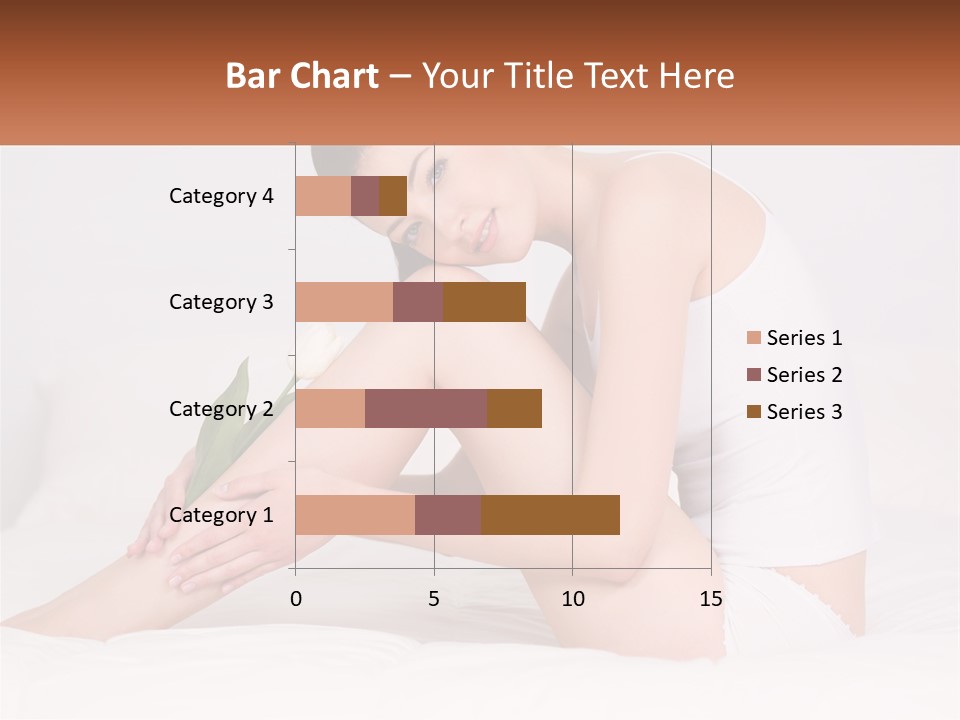 Bar Chart – Your Title Text Here

Category 4
Category 3
Category 2
Category 1

0
5
10
15

Series 1
Series 2
Series 3